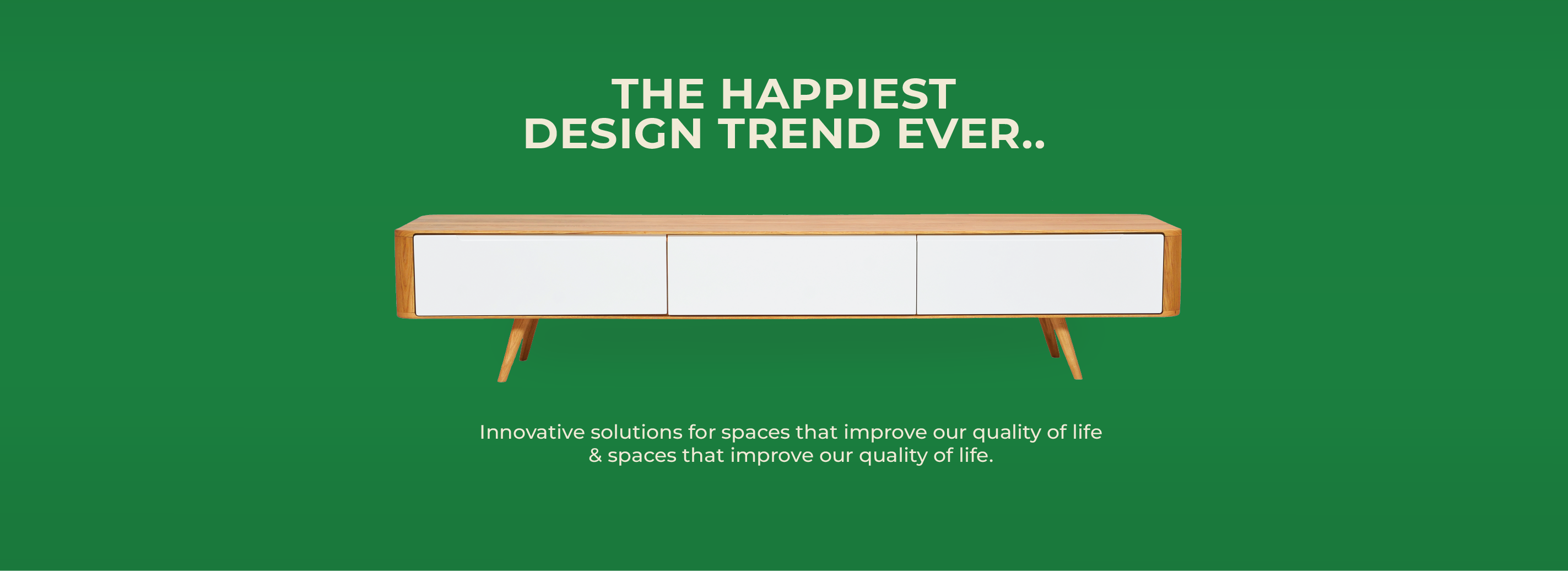 THE HAPPIEST
DESIGN TREND EVER..

Innovative solutions for spaces that improve our quality of life & spaces that improve our quality of life.